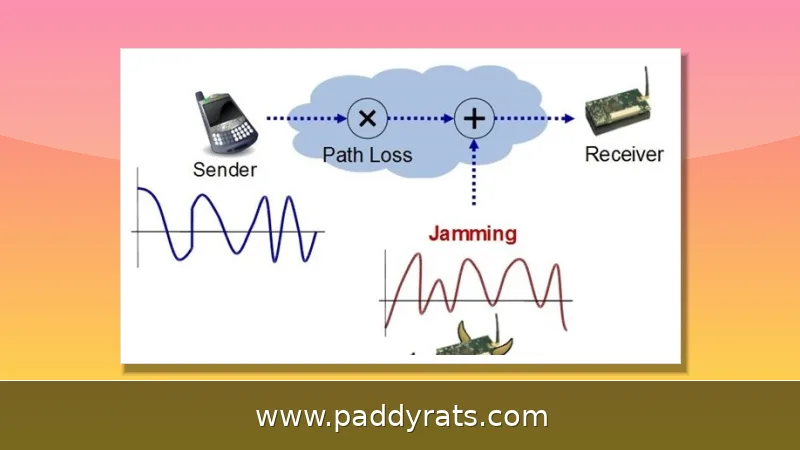 Sender

×

Path Loss

+

Receiver

Jamming

www.paddyrats.com